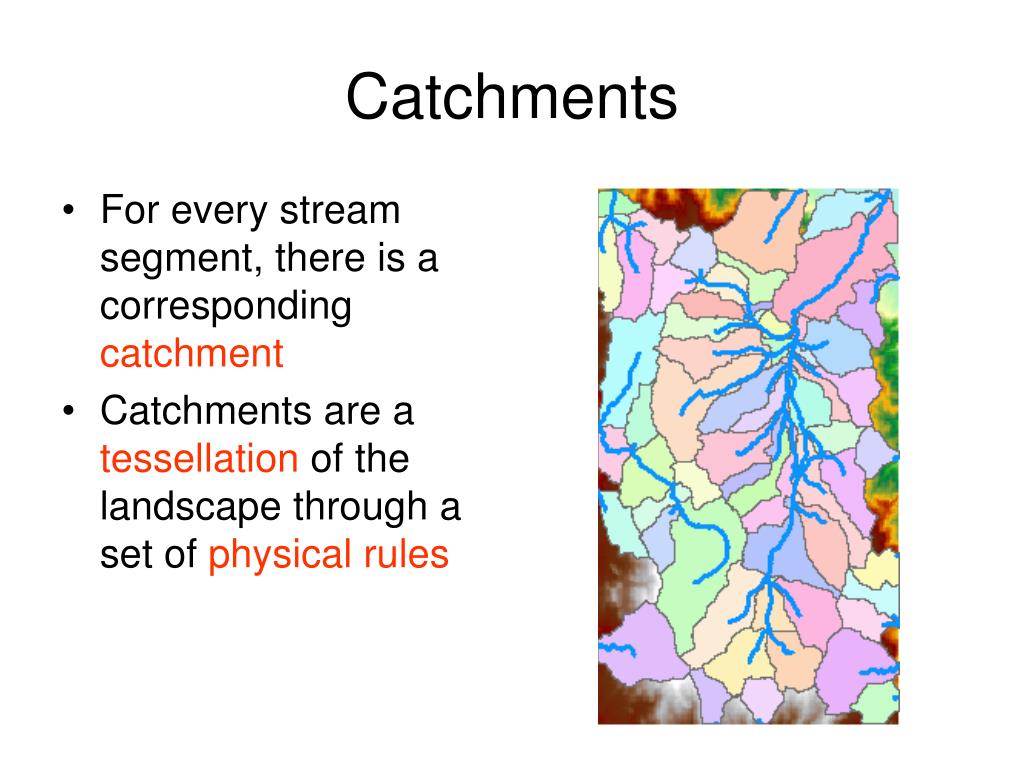 Catchments

• For every stream segment, there is a corresponding catchment
• Catchments are a tessellation of the landscape through a set of physical rules